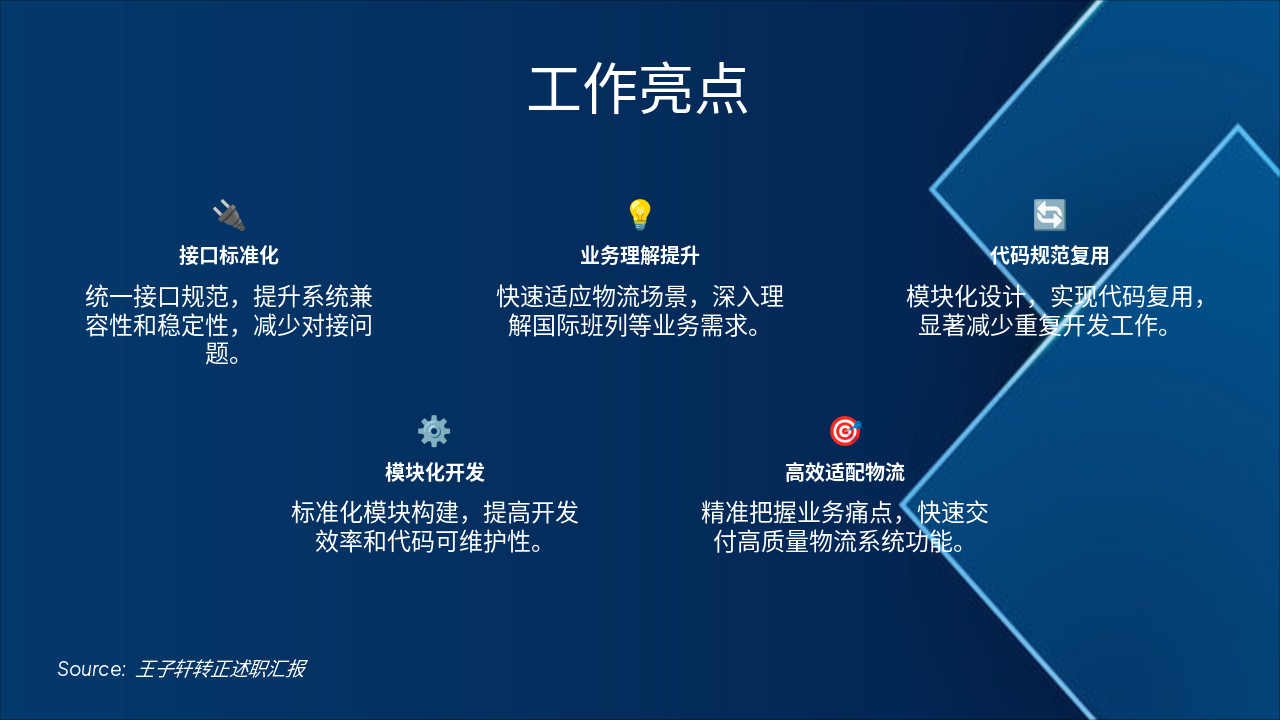 工作亮点

接口标准化

统一接口规范，提升系统兼容性和稳定性，减少对接问题。

业务理解提升

快速适应物流场景，深入理解国际班列等业务需求。

代码规范复用

模块化设计，实现代码复用，显著减少重复开发工作。

模块化开发

标准化模块构建，提高开发效率和代码可维护性。

高效适配物流

精准把握业务痛点，快速交付高质量物流系统功能。

Source: 王子轩转正述职汇报